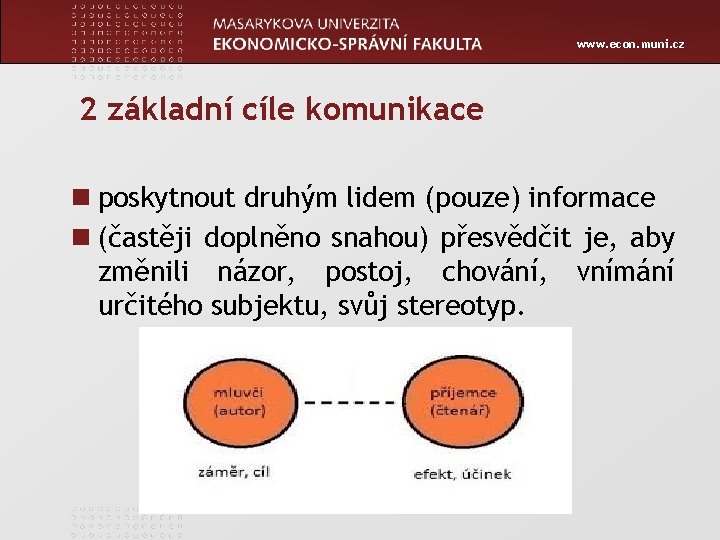 MASARYKOVA UNIVERZITA
EKONOMICKO-SPRÁVNÍ FAKULTA

www.econ.muni.cz

2 základní cíle komunikace

■ poskytnout druhým lidem (pouze) informace
■ (častěji doplněno snahou) přesvědčit je, aby změnili názor, postoj, chování, vnímání určitého subjektu, svůj stereotyp.

mluvčí (autor)

příjemce (čtenář)

záměr, cíl

efekt, účinek